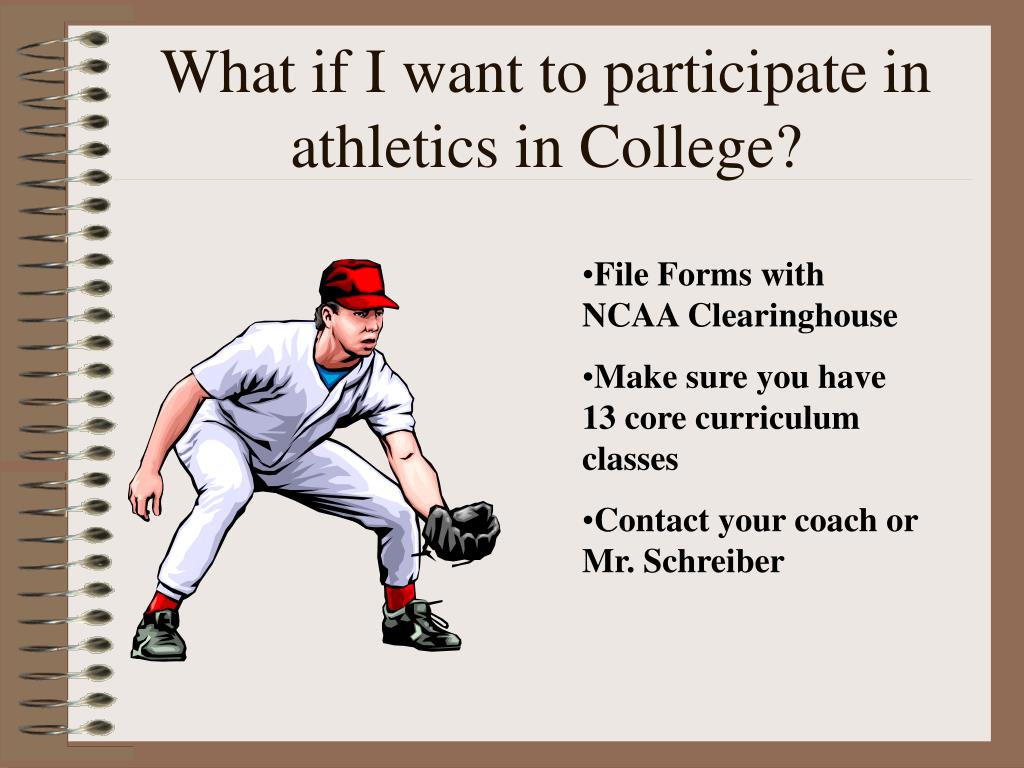 What if I want to participate in athletics in College?

•File Forms with NCAA Clearinghouse

•Make sure you have 13 core curriculum classes

•Contact your coach or Mr. Schreiber